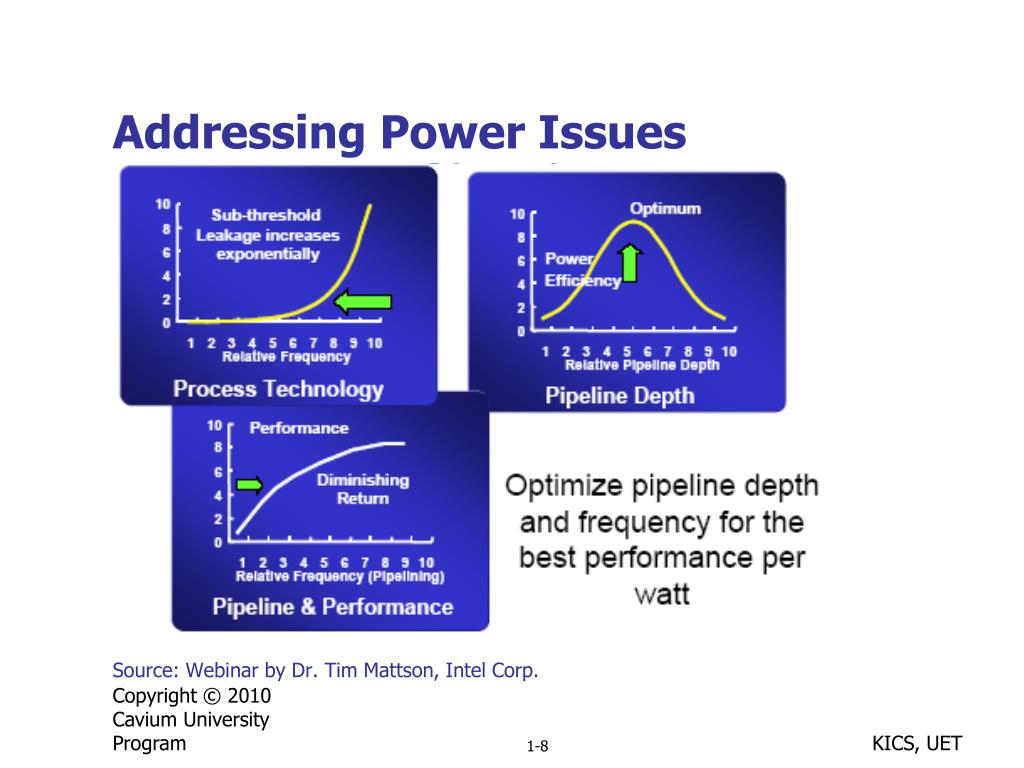 Addressing Power Issues

10
8
6
4
2
0
Sub-threshold Leakage increases exponentially
1 2 3 4 5 6 7 8 9 10
Relative Frequency
Process Technology

10
8
6
4
2
0
Optimum
Power Efficiency
1 2 3 4 5 6 7 8 9 10
Relative Pipeline Depth
Pipeline Depth

10
8
6
4
2
0
Performance
Diminishing Return
1 2 3 4 5 6 7 8 9 10
Relative Frequency (Pipelining)
Pipeline & Performance

Optimize pipeline depth and frequency for the best performance per watt

Source: Webinar by Dr. Tim Mattson, Intel Corp.

Copyright © 2010 Cavium University Program

1-8

KICS, UET